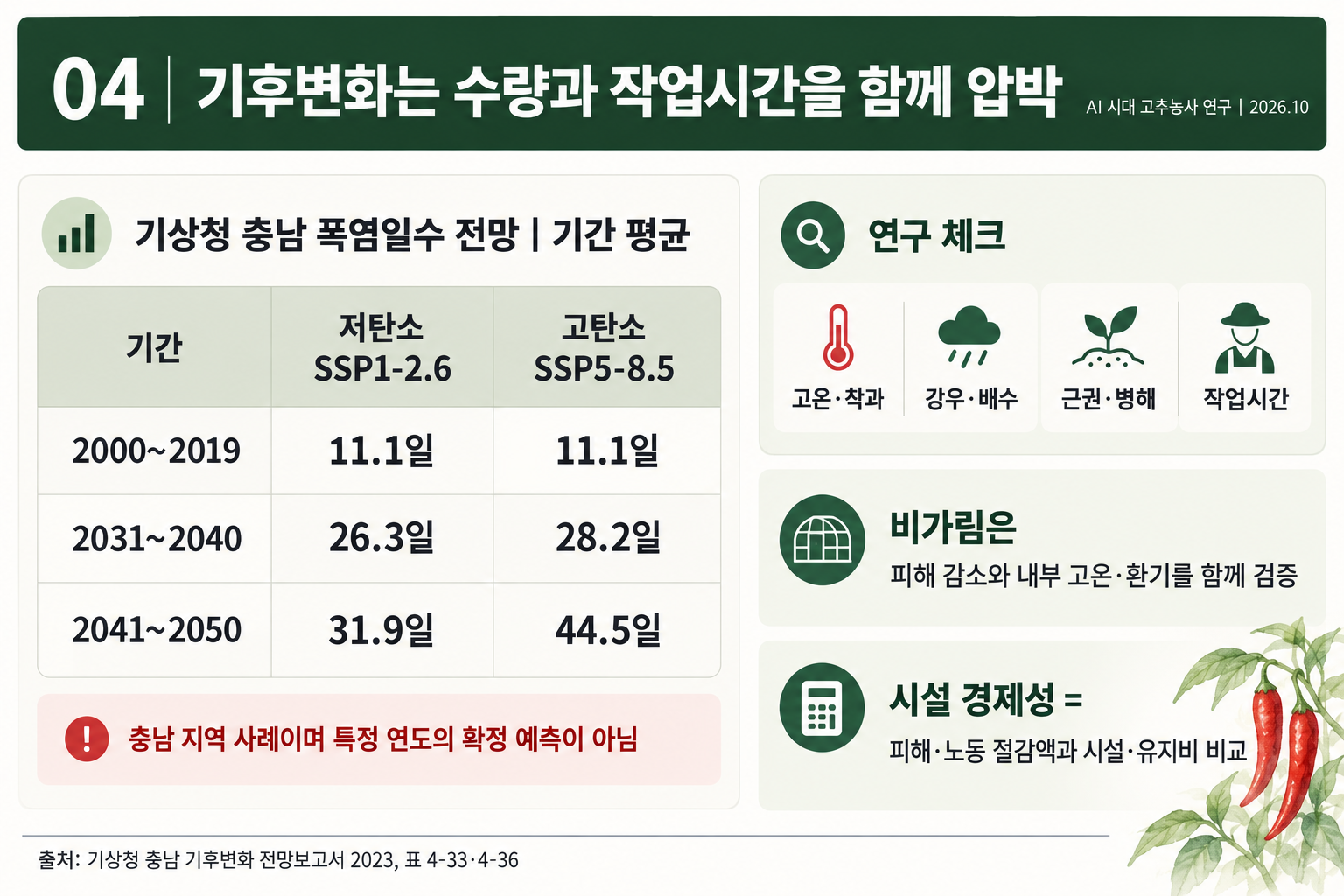 04 | 기후변화는 수량과 작업시간을 함께 압박

AI 시대 고추농사 연구 | 2026.10

기상청 충남 폭염일수 전망 | 기간 평균

| 기간 | 저탄소 SSP1-2.6 | 고탄소 SSP5-8.5 |
|---|---|---|
| 2000~2019 | 11.1일 | 11.1일 |
| 2031~2040 | 26.3일 | 28.2일 |
| 2041~2050 | 31.9일 | 44.5일 |

충남 지역 사례이며 특정 연도의 확정 예측이 아님

연구 체크

고온·착과

강우·배수

근권·병해

작업시간

비가림은

피해 감소와 내부 고온·환기를 함께 검증

시설 경제성 =

피해·노동 절감액과 시설·유지비 비교

출처: 기상청 충남 기후변화 전망보고서 2023, 표 4-33·4-36